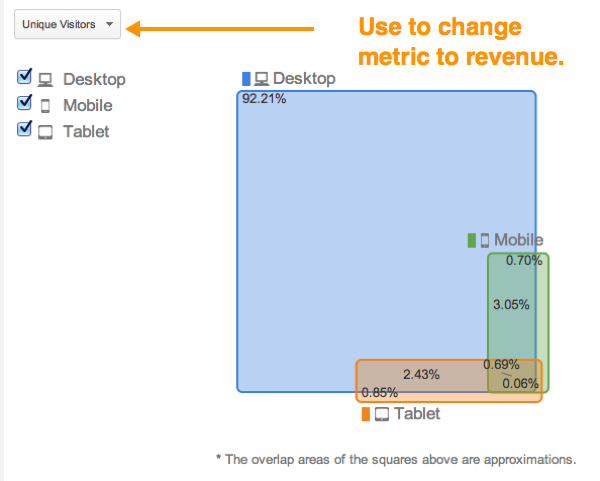 Unique Visitors

Use to change metric to revenue.

Desktop
Mobile
Tablet

Desktop
92.21%

Mobile
0.70%
3.05%
0.69%
2.43%
0.06%
0.85%
Tablet

* The overlap areas of the squares above are approximations.